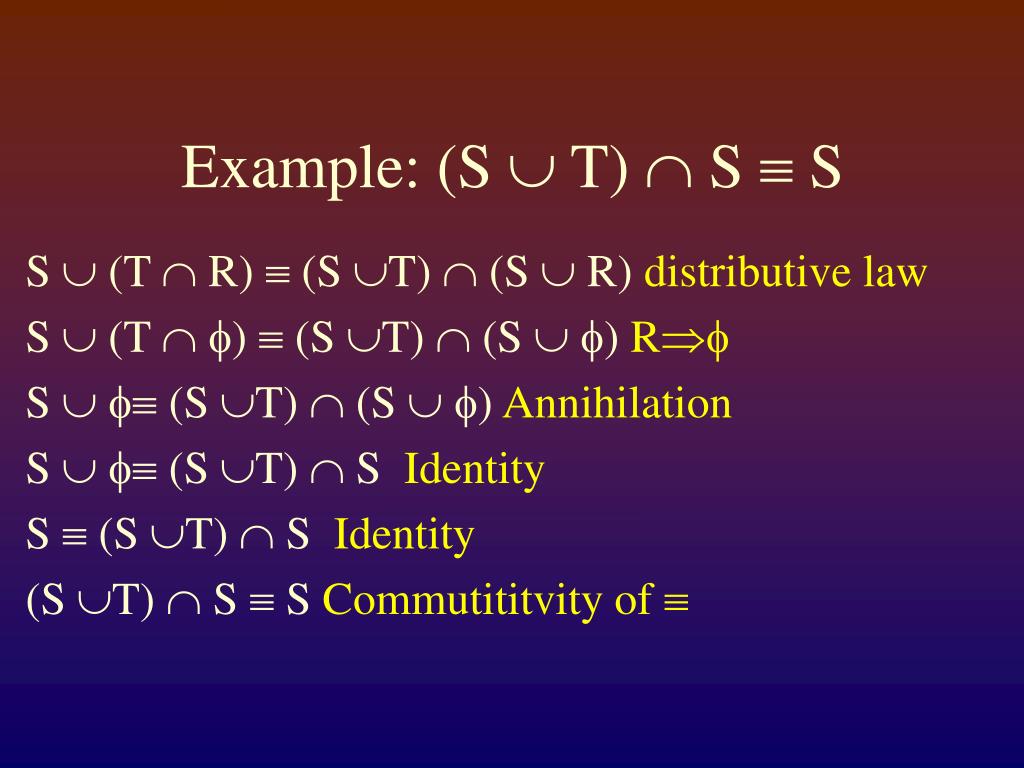 Example: $(S \cup T) \cap S \equiv S$

$S \cup (T \cap R) \equiv (S \cup T) \cap (S \cup R)$ distributive law

$S \cup (T \cap \phi) \equiv (S \cup T) \cap (S \cup \phi)$ $R \Rightarrow \phi$

$S \cup \phi \equiv (S \cup T) \cap (S \cup \phi)$ Annihilation

$S \cup \phi \equiv (S \cup T) \cap S$ Identity

$S \equiv (S \cup T) \cap S$ Identity

$(S \cup T) \cap S \equiv S$ Commutititvity of $\equiv$